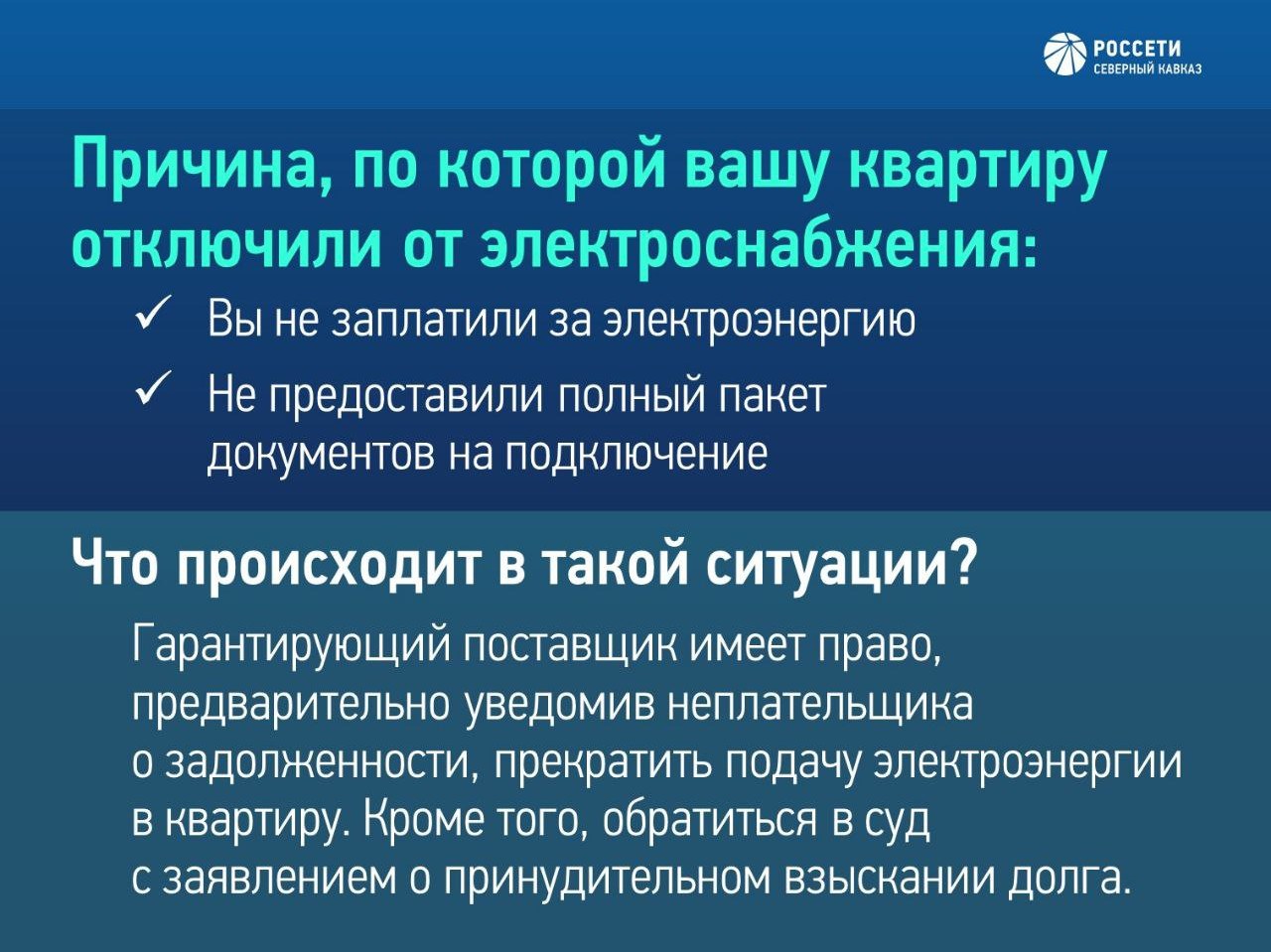 РОССЕТИ
СЕВЕРНЫЙ КАВКАЗ

Причина, по которой вашу квартиру отключили от электроснабжения:

✓ Вы не заплатили за электроэнергию

✓ Не предоставили полный пакет документов на подключение

Что происходит в такой ситуации?

Гарантирующий поставщик имеет право, предварительно уведомив неплательщика о задолженности, прекратить подачу электроэнергии в квартиру. Кроме того, обратиться в суд с заявлением о принудительном взыскании долга.